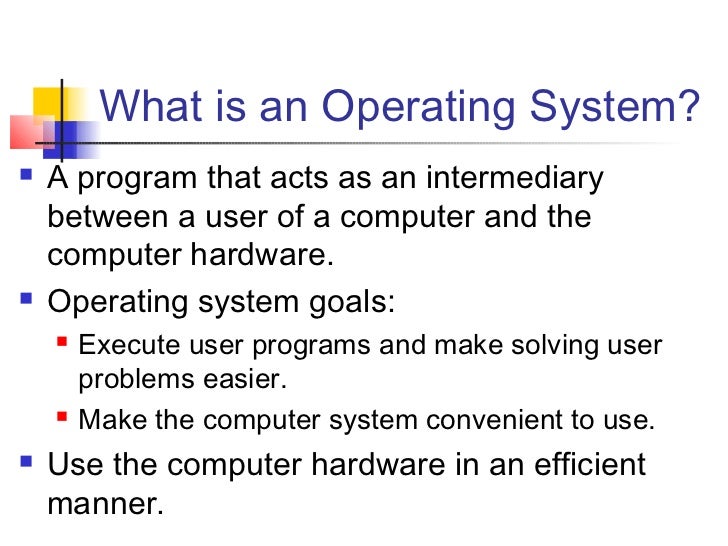 What is an Operating System?

- A program that acts as an intermediary between a user of a computer and the computer hardware.
- Operating system goals:
  - Execute user programs and make solving user problems easier.
  - Make the computer system convenient to use.
- Use the computer hardware in an efficient manner.